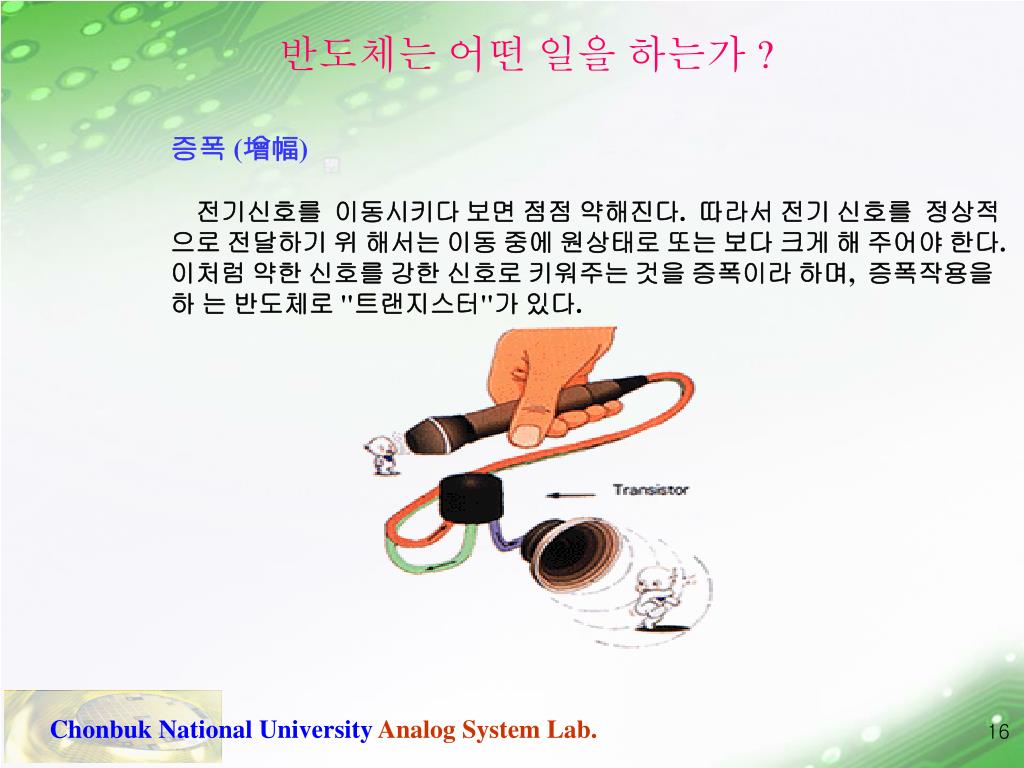 반도체는 어떤 일을 하는가 ?

증폭 (增幅)

전기신호를 이동시키다 보면 점점 약해진다. 따라서 전기 신호를 정상적으로 전달하기 위 해서는 이동 중에 원상태로 또는 보다 크게 해 주어야 한다. 이처럼 약한 신호를 강한 신호로 키워주는 것을 증폭이라 하며, 증폭작용을 하 는 반도체로 "트랜지스터"가 있다.

Transistor

Chonbuk National University Analog System Lab.

16